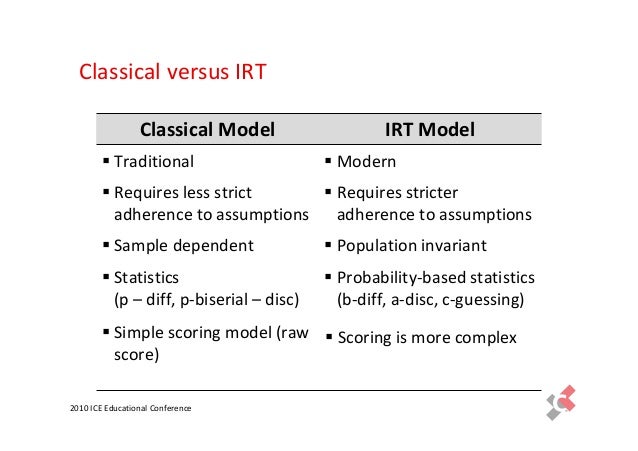 Classical versus IRT

| Classical Model | IRT Model |
|---|---|
| ▪ Traditional | ▪ Modern |
| ▪ Requires less strict adherence to assumptions | ▪ Requires stricter adherence to assumptions |
| ▪ Sample dependent | ▪ Population invariant |
| ▪ Statistics (p – diff, p-biserial – disc) | ▪ Probability-based statistics (b-diff, a-disc, c-guessing) |
| ▪ Simple scoring model (raw score) | ▪ Scoring is more complex |

2010 ICE Educational Conference